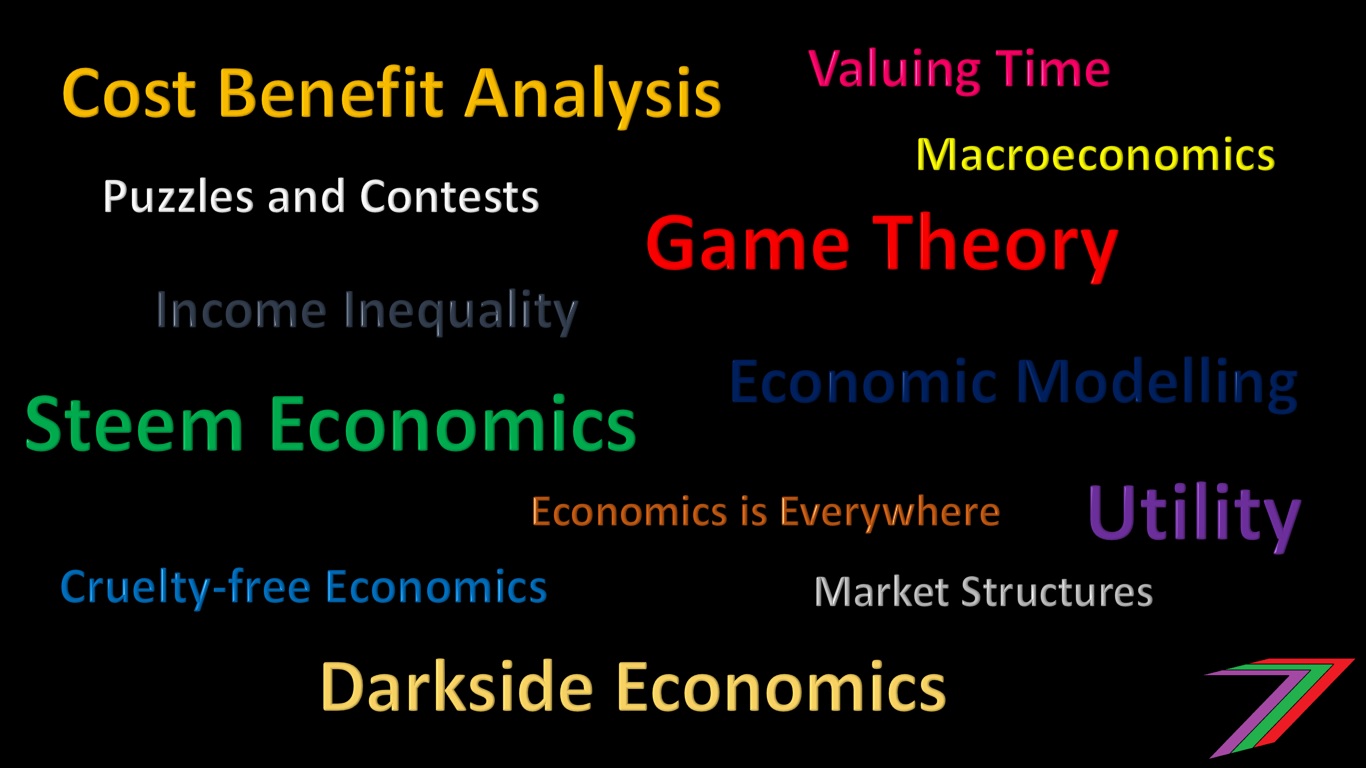 Cost Benefit Analysis

Valuing Time

Macroeconomics

Puzzles and Contests

Game Theory

Income Inequality

Economic Modelling

Steem Economics

Economics is Everywhere

Utility

Cruelty-free Economics

Market Structures

Darkside Economics